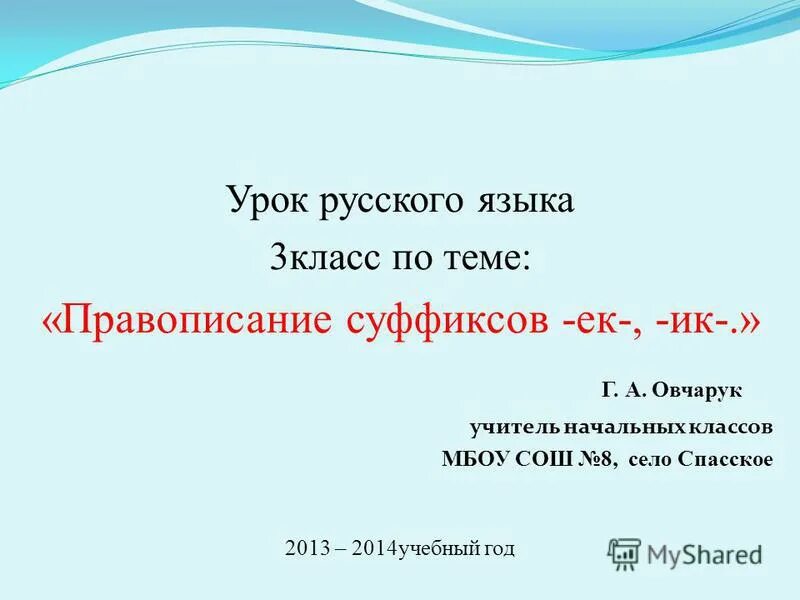 Урок русского языка
3класс по теме:
«Правописание суффиксов -ек-, -ик-.»

Г. А. Овчарук
учитель начальных классов
МБОУ СОШ №8, село Спасское

2013 – 2014учебный год

MyShared